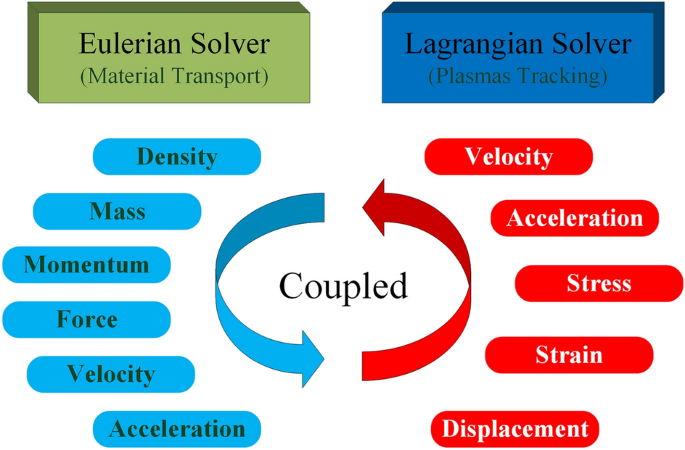 Eulerian Solver
(Material Transport)

Lagrangian Solver
(Plasmas Tracking)

Density

Mass

Momentum

Force

Velocity

Acceleration

Coupled

Velocity

Acceleration

Stress

Strain

Displacement